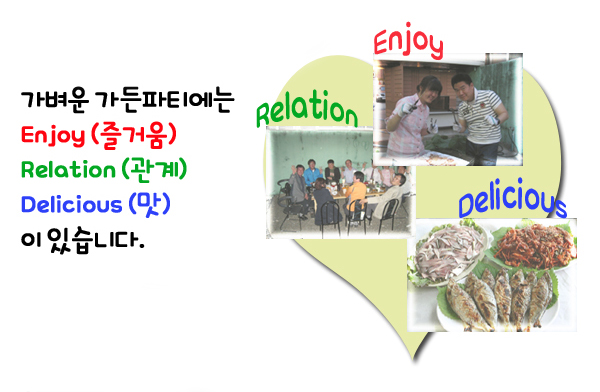 가벼운 가든파티에는
Enjoy (즐거움)
Relation (관계)
Delicious (맛)
이 있습니다.

Enjoy

Relation

Delicious